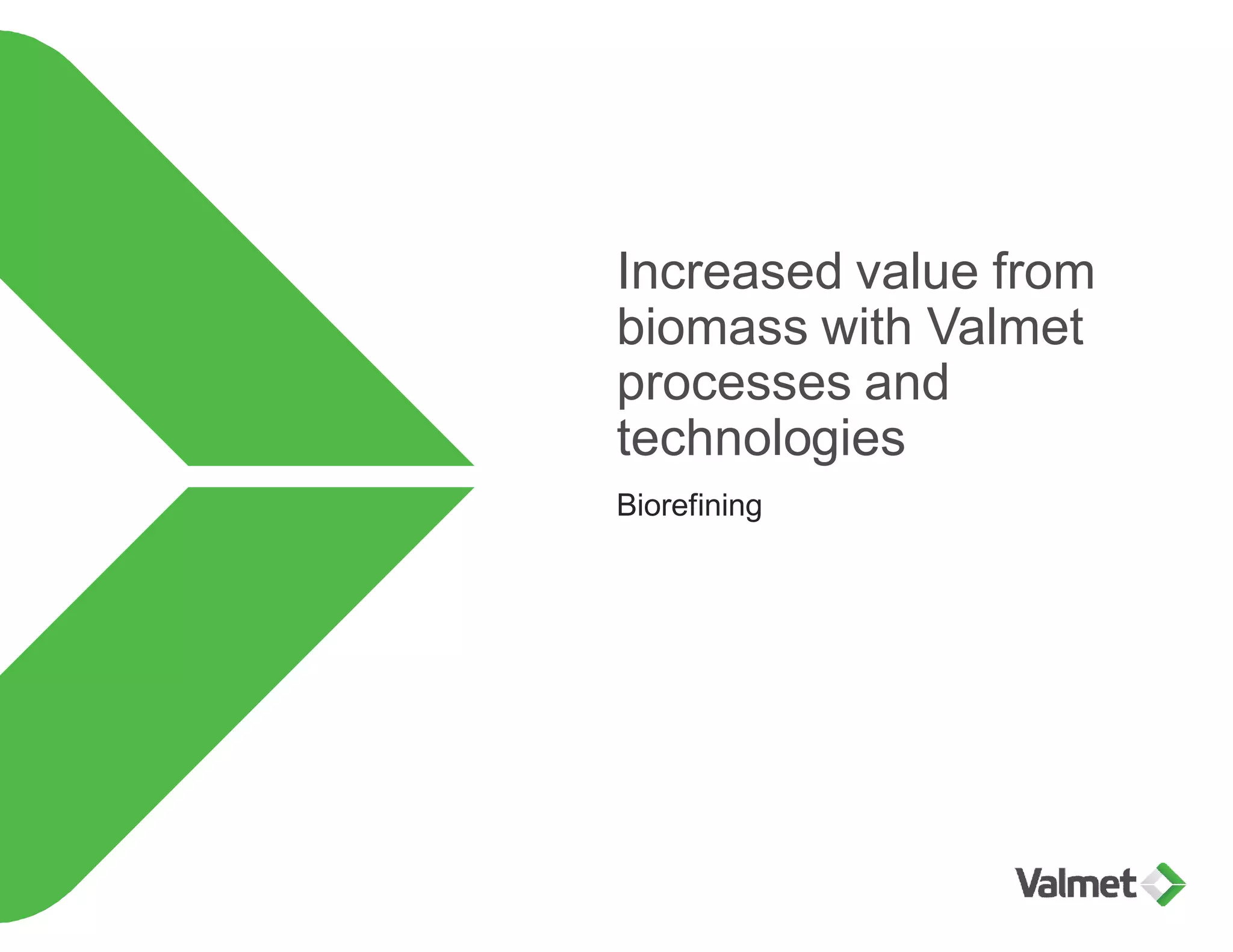 Increased value from biomass with Valmet processes and technologies

Biorefining

Valmet